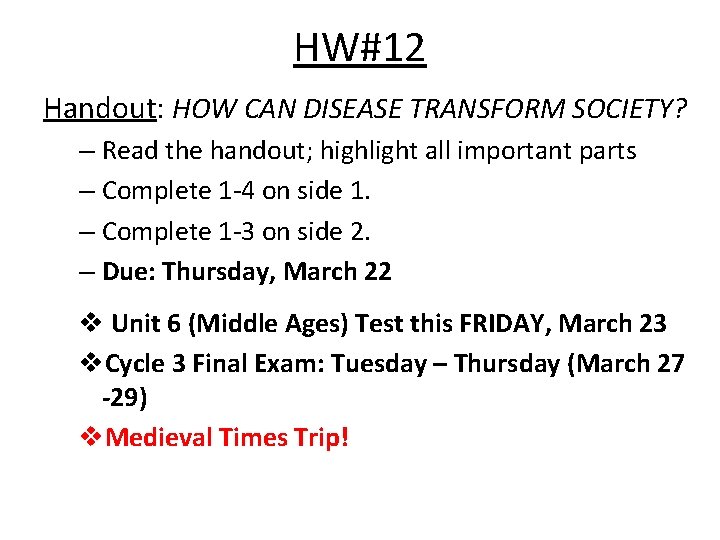 HW#12

Handout: HOW CAN DISEASE TRANSFORM SOCIETY?

– Read the handout; highlight all important parts
– Complete 1-4 on side 1.
– Complete 1-3 on side 2.
– Due: Thursday, March 22

❖ Unit 6 (Middle Ages) Test this FRIDAY, March 23
❖ Cycle 3 Final Exam: Tuesday – Thursday (March 27 -29)
❖ Medieval Times Trip!